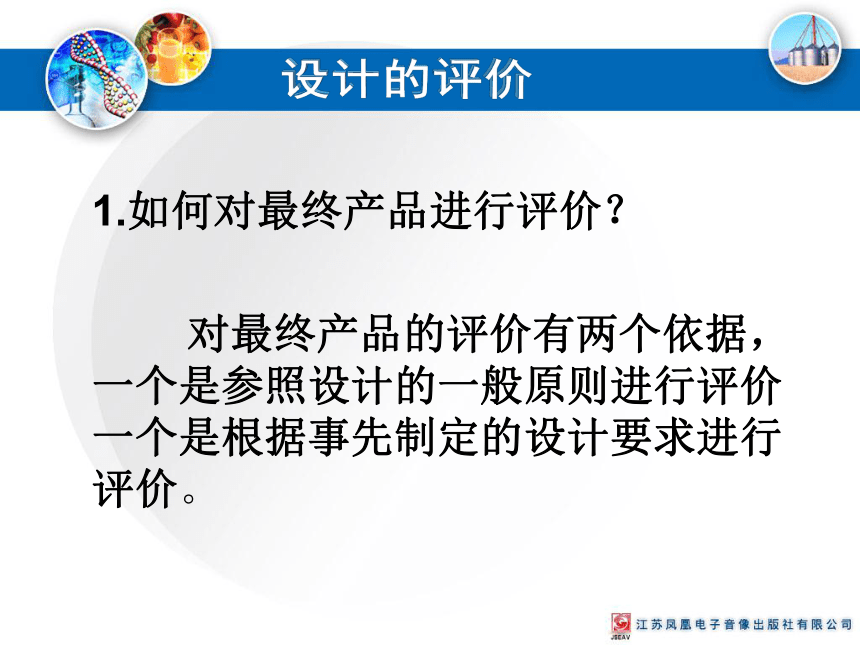 设计的评价

1.如何对最终产品进行评价？

对最终产品的评价有两个依据，一个是参照设计的一般原则进行评价一个是根据事先制定的设计要求进行评价。

JSEAV 江苏凤凰电子音像出版社有限公司